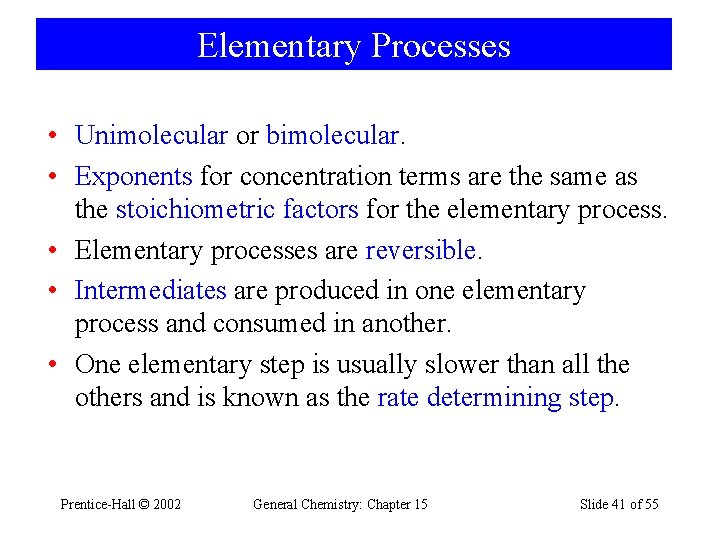 Elementary Processes

• Unimolecular or bimolecular.

• Exponents for concentration terms are the same as the stoichiometric factors for the elementary process.

• Elementary processes are reversible.

• Intermediates are produced in one elementary process and consumed in another.

• One elementary step is usually slower than all the others and is known as the rate determining step.

Prentice-Hall © 2002 General Chemistry: Chapter 15 Slide 41 of 55